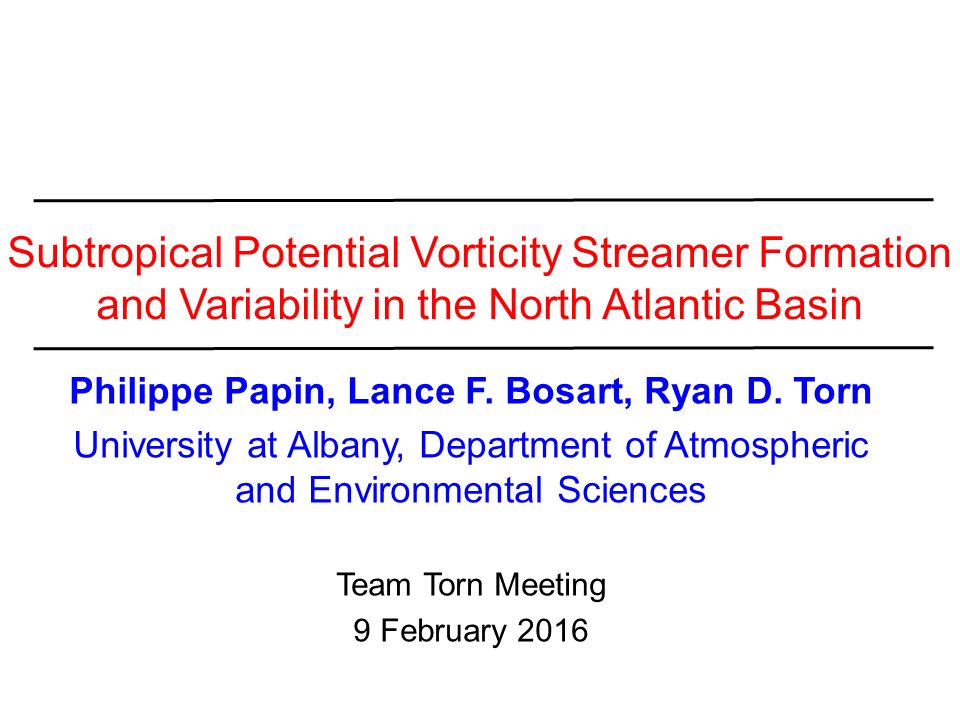 Subtropical Potential Vorticity Streamer Formation and Variability in the North Atlantic Basin

Philippe Papin, Lance F. Bosart, Ryan D. Torn

University at Albany, Department of Atmospheric and Environmental Sciences

Team Torn Meeting
9 February 2016